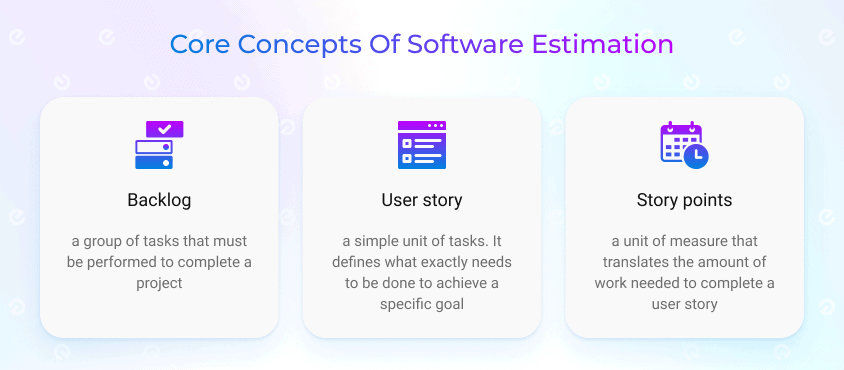 Core Concepts Of Software Estimation

Backlog

a group of tasks that must be performed to complete a project

User story

a simple unit of tasks. It defines what exactly needs to be done to achieve a specific goal

Story points

a unit of measure that translates the amount of work needed to complete a user story